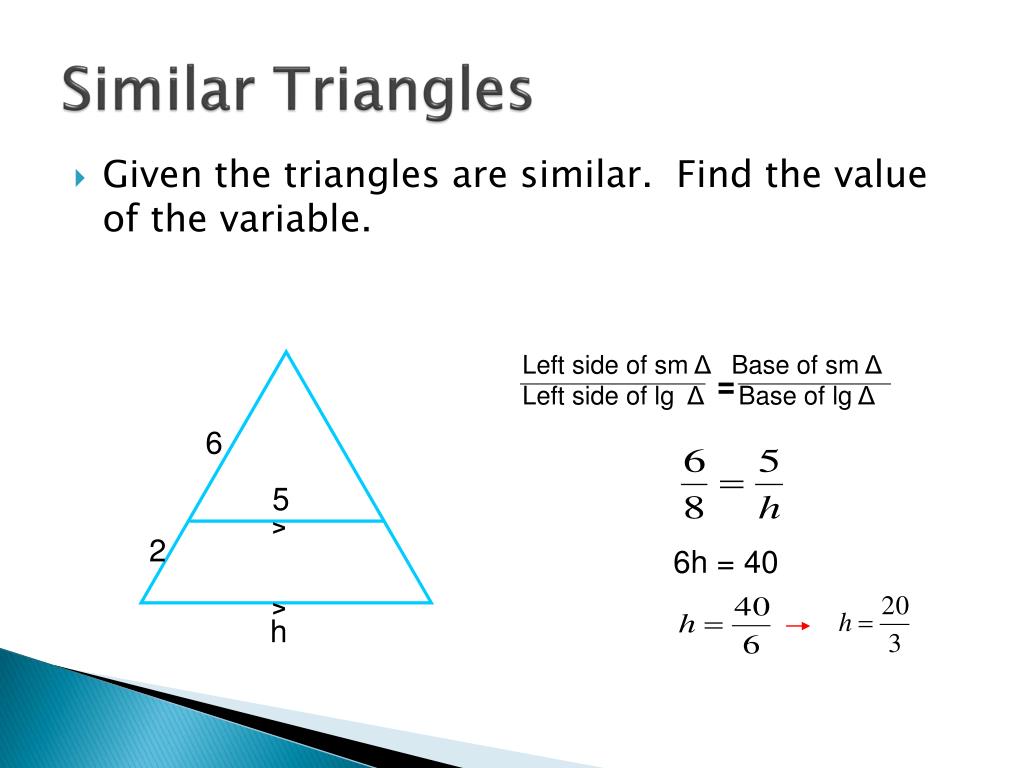 Similar Triangles

Given the triangles are similar. Find the value of the variable.

6

5

>

2

>

h

$\frac{\text{Left side of sm } \Delta}{\text{Left side of lg } \Delta} = \frac{\text{Base of sm } \Delta}{\text{Base of lg } \Delta}$

$\frac{6}{8} = \frac{5}{h}$

6h = 40

$h = \frac{40}{6}$ → $h = \frac{20}{3}$